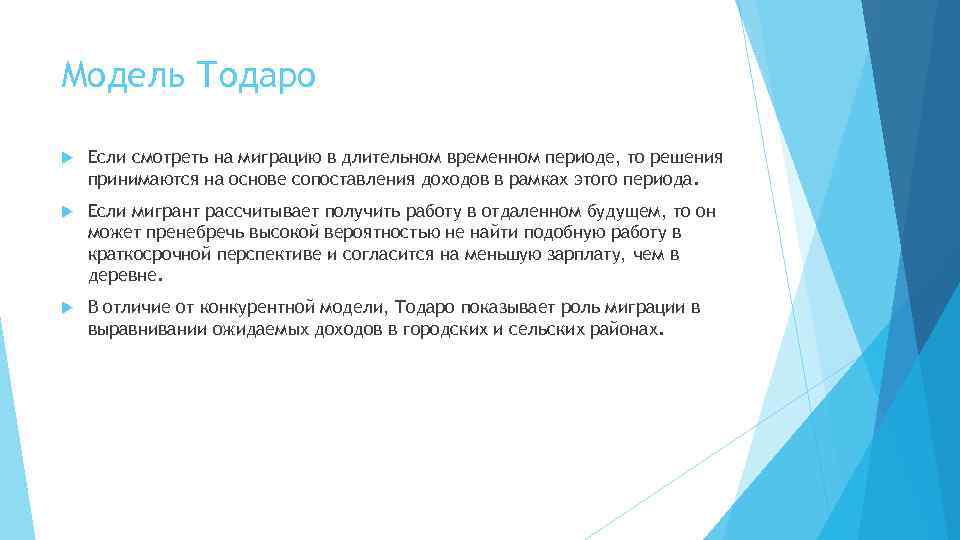 Модель Тодаро

Если смотреть на миграцию в длительном временном периоде, то решения принимаются на основе сопоставления доходов в рамках этого периода.

Если мигрант рассчитывает получить работу в отдаленном будущем, то он может пренебречь высокой вероятностью не найти подобную работу в краткосрочной перспективе и согласится на меньшую зарплату, чем в деревне.

В отличие от конкурентной модели, Тодаро показывает роль миграции в выравнивании ожидаемых доходов в городских и сельских районах.